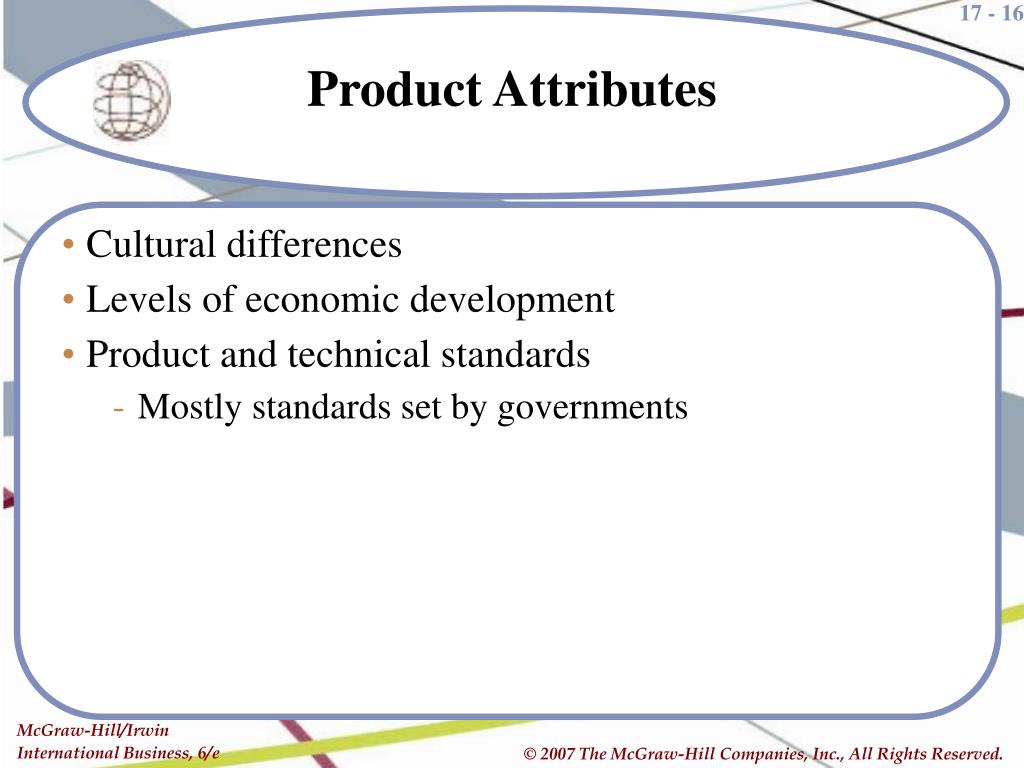 17 - 16

Product Attributes

• Cultural differences
• Levels of economic development
• Product and technical standards
- Mostly standards set by governments

McGraw-Hill/Irwin
International Business, 6/e

© 2007 The McGraw-Hill Companies, Inc., All Rights Reserved.